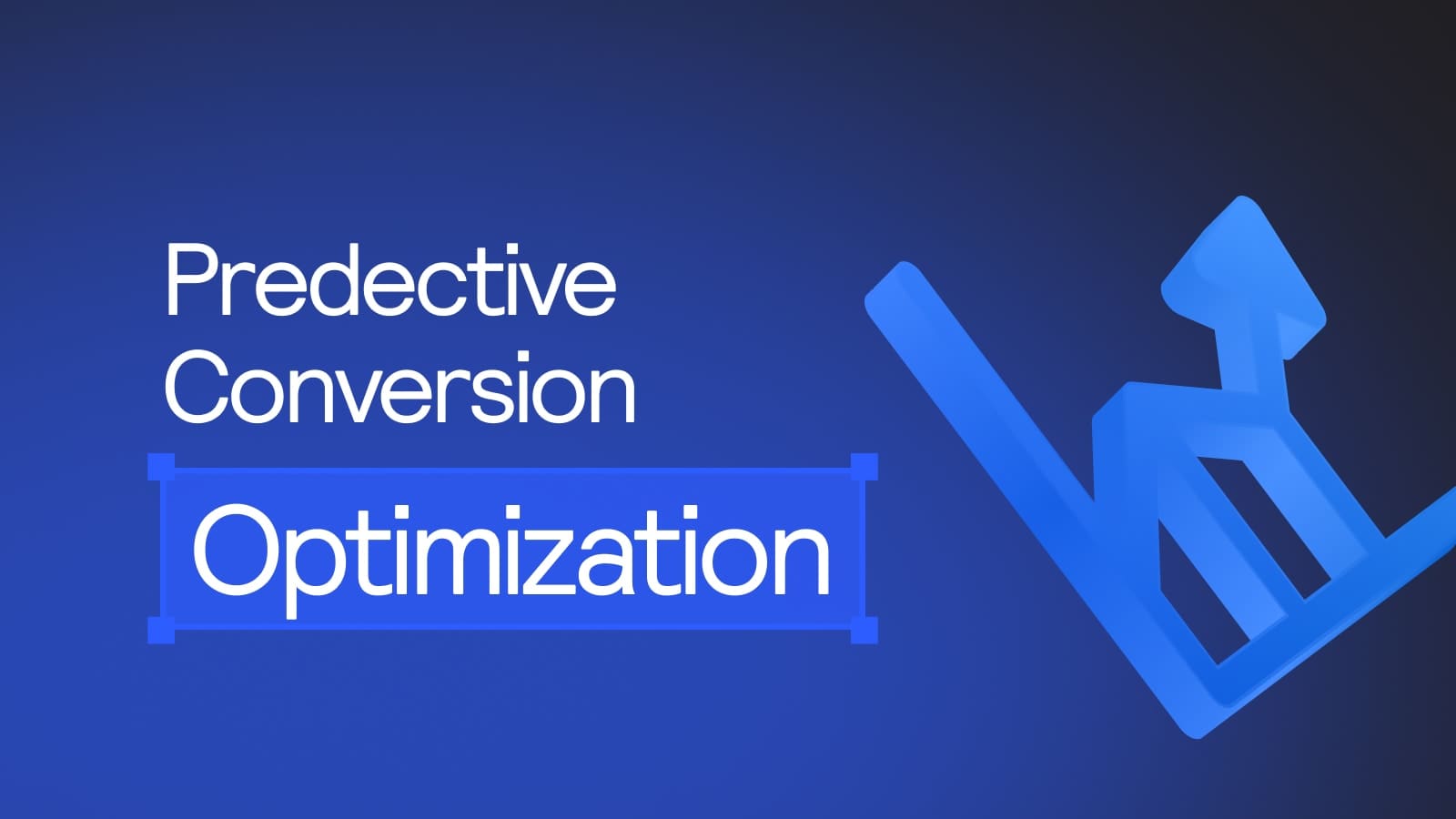 Predective Conversion

Optimization